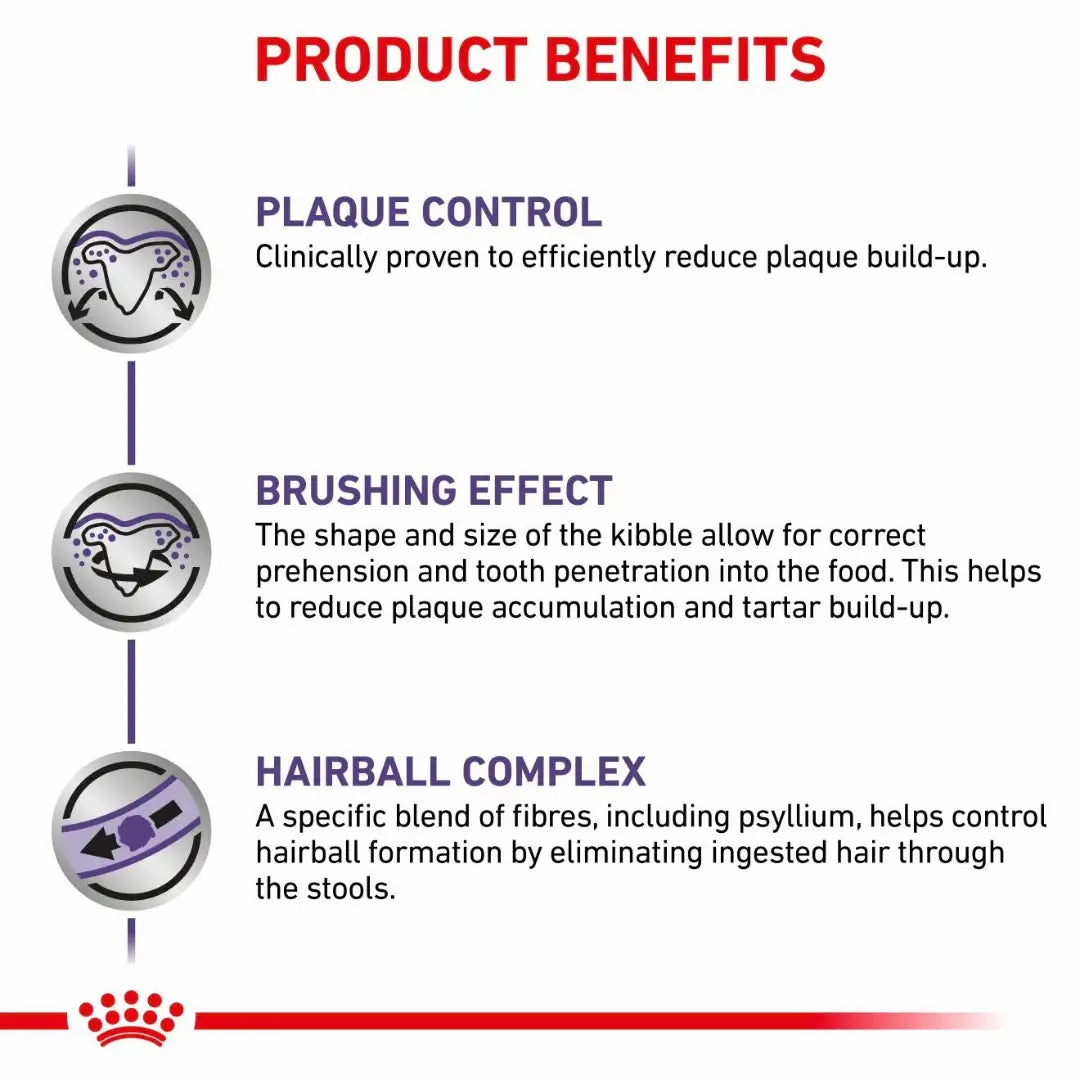 PRODUCT BENEFITS

PLAQUE CONTROL
Clinically proven to efficiently reduce plaque build-up.

BRUSHING EFFECT
The shape and size of the kibble allow for correct prehension and tooth penetration into the food. This helps to reduce plaque accumulation and tartar build-up.

HAIRBALL COMPLEX
A specific blend of fibres, including psyllium, helps control hairball formation by eliminating ingested hair through the stools.